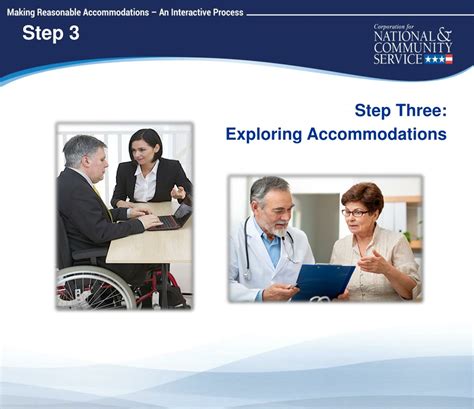 Making Reasonable Accommodations – An Interactive Process

Step 3

Corporation for
NATIONAL &
COMMUNITY
SERVICE

Step Three:
Exploring Accommodations